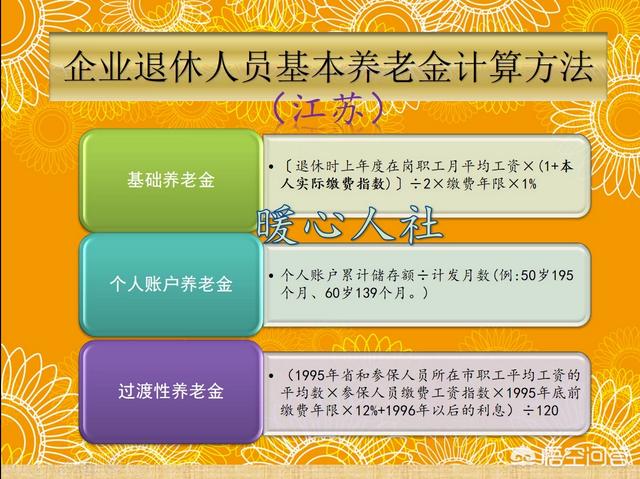 企业退休人员基本养老金计算方法

（江苏）

基础养老金

• 〔退休时上年度在岗职工月平均工资×(1+本人实际缴费指数)〕÷2×缴费年限×1%

暖心人社

个人账户养老金

• 个人账户累计储存额÷计发月数(例:50岁195个月、60岁139个月。)

过渡性养老金

• （1995年省和参保人员所在市职工平均工资的平均数×参保人员缴费工资指数×1995年底前缴费年限×12%+1996年以后的利息）÷120

悟空问答